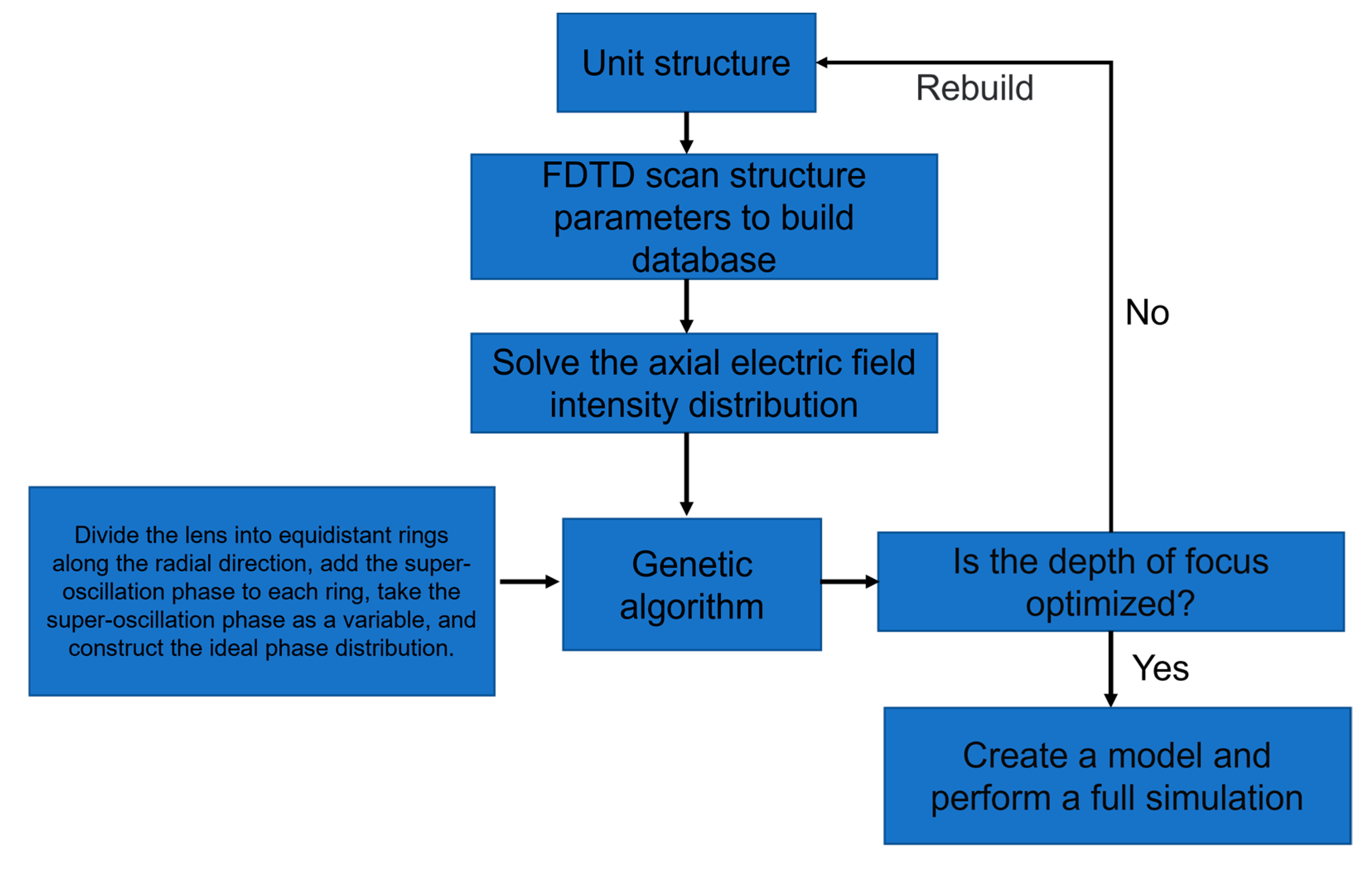 Unit structure

Rebuild

FDTD scan structure parameters to build database

No

Solve the axial electric field intensity distribution

Divide the lens into equidistant rings along the radial direction, add the super-oscillation phase to each ring, take the super-oscillation phase as a variable, and construct the ideal phase distribution.

Genetic algorithm

Is the depth of focus optimized?

Yes

Create a model and perform a full simulation